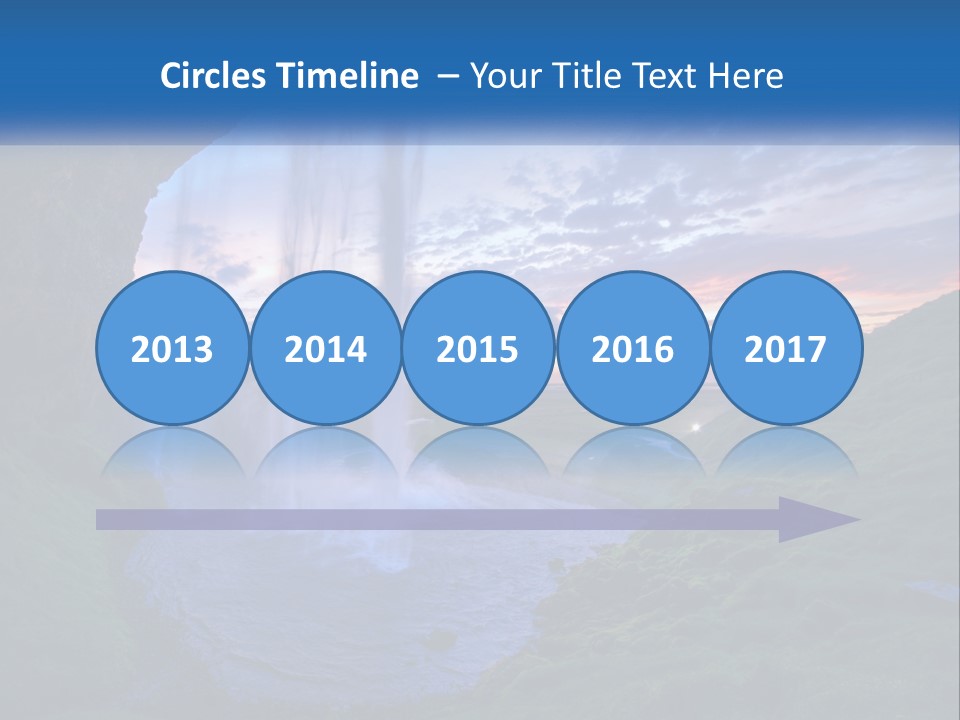 Circles Timeline – Your Title Text Here

2013
2014
2015
2016
2017